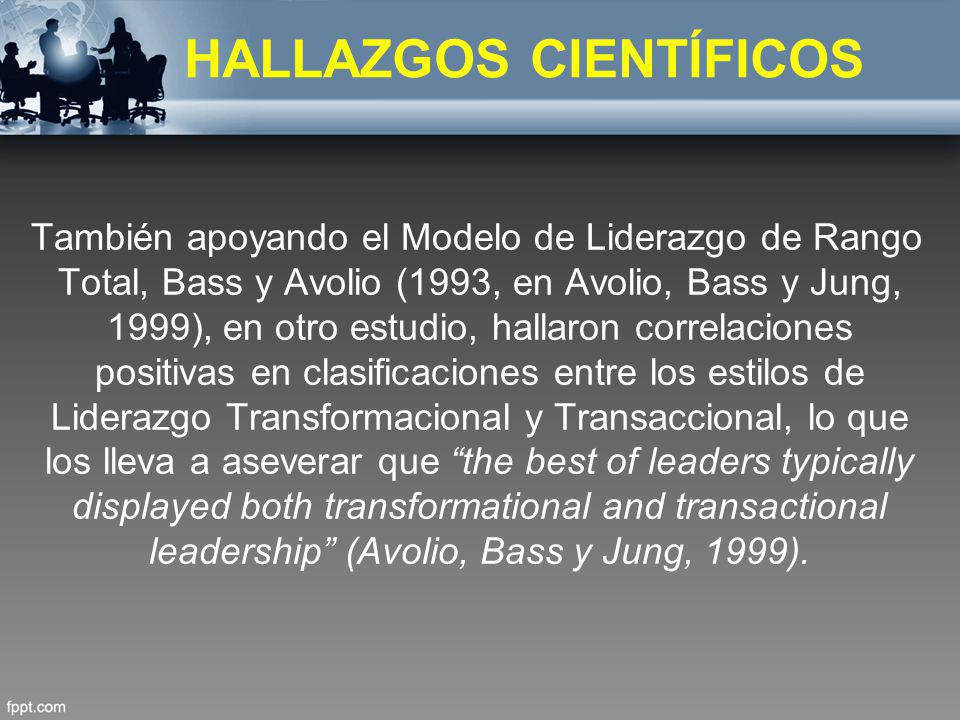 HALLAZGOS CIENTÍFICOS

También apoyando el Modelo de Liderazgo de Rango Total, Bass y Avolio (1993, en Avolio, Bass y Jung, 1999), en otro estudio, hallaron correlaciones positivas en clasificaciones entre los estilos de Liderazgo Transformacional y Transaccional, lo que los lleva a aseverar que “the best of leaders typically displayed both transformational and transactional leadership” (Avolio, Bass y Jung, 1999).

fppt.com